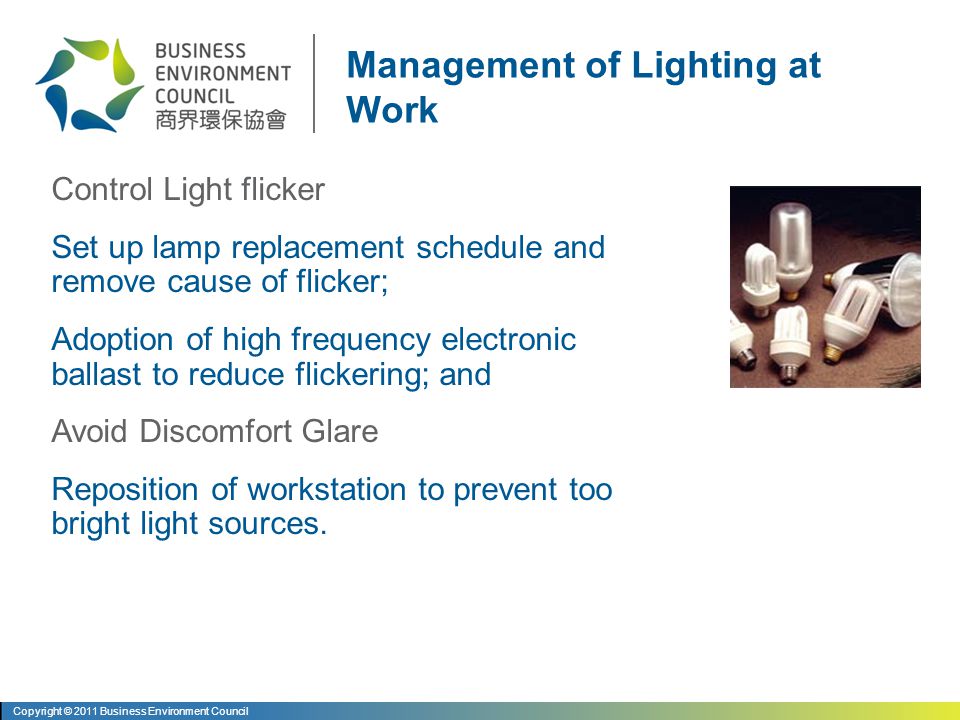 BUSINESS ENVIRONMENT COUNCIL 商界環保協會

Management of Lighting at Work

Control Light flicker

Set up lamp replacement schedule and remove cause of flicker;

Adoption of high frequency electronic ballast to reduce flickering; and

Avoid Discomfort Glare

Reposition of workstation to prevent too bright light sources.

Copyright © 2011 Business Environment Council